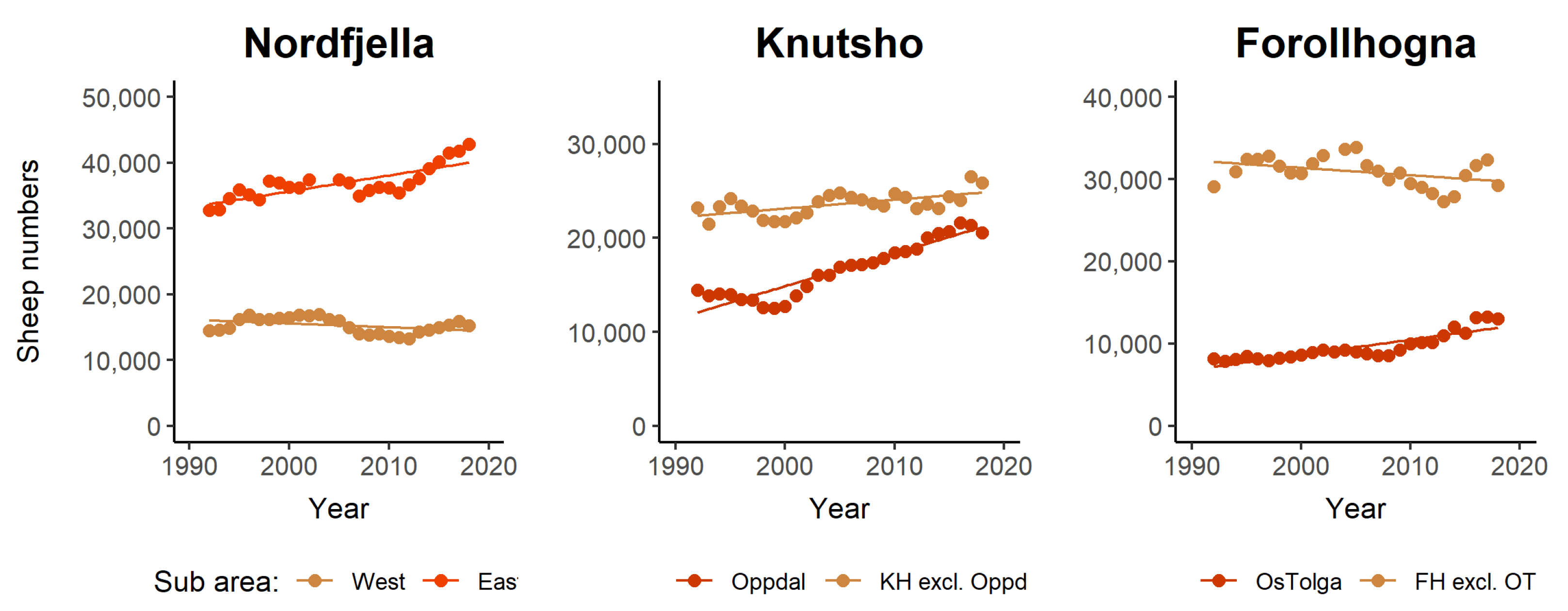 Nordfjella

Sheep numbers

50,000
40,000
30,000
20,000
10,000
0

1990 2000 2010 2020

Year

Sub area: West Eas

Knutsho

30,000
20,000
10,000
0

1990 2000 2010 2020

Year

Oppdal KH excl. Oppd

Forollhogna

40,000
30,000
20,000
10,000
0

1990 2000 2010 2020

Year

OsTolga FH excl. OT